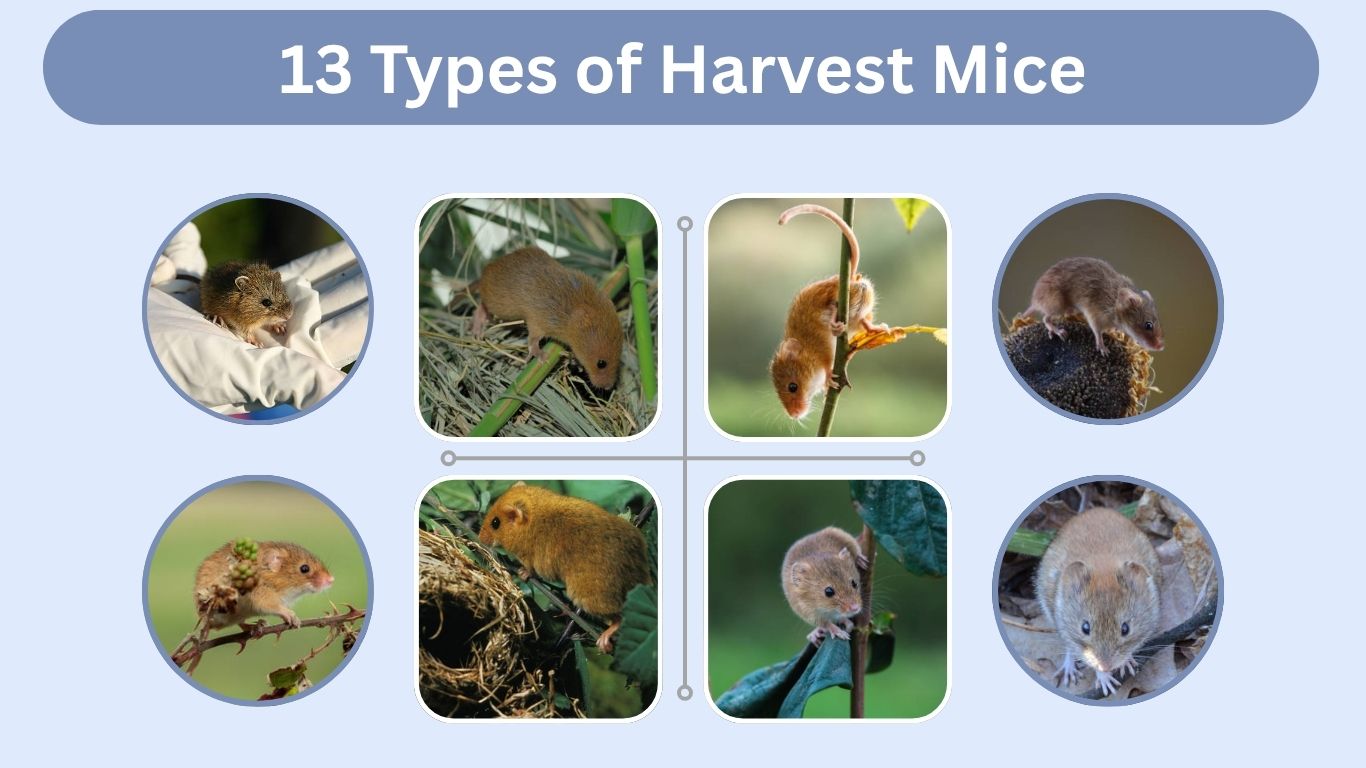 13 Types of Harvest Mice